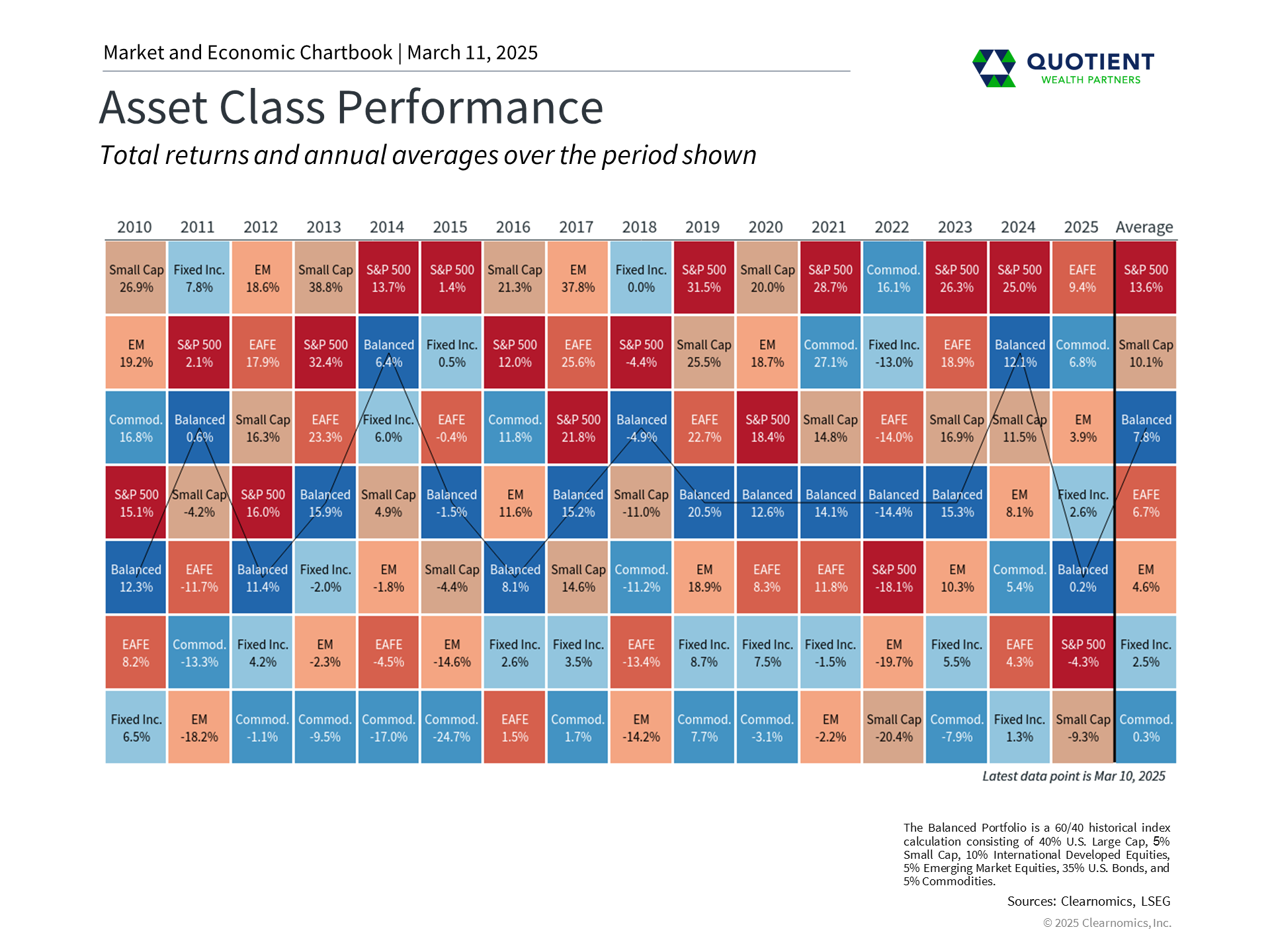 Market and Economic Chartbook | March 11, 2025

QUOTIENT
WEALTH PARTNERS

Asset Class Performance

Total returns and annual averages over the period shown

| 2010 | 2011 | 2012 | 2013 | 2014 | 2015 | 2016 | 2017 | 2018 | 2019 | 2020 | 2021 | 2022 | 2023 | 2024 | 2025 | Average |
|---|---|---|---|---|---|---|---|---|---|---|---|---|---|---|---|---|
| Small Cap 26.9% | Fixed Inc. 7.8% | EM 18.6% | Small Cap 38.8% | S&P 500 13.7% | S&P 500 1.4% | Small Cap 21.3% | EM 37.8% | Fixed Inc. 0.0% | S&P 500 31.5% | Small Cap 20.0% | S&P 500 28.7% | Commod. 16.1% | S&P 500 26.3% | S&P 500 25.0% | EAFE 9.4% | S&P 500 13.6% |
| EM 19.2% | S&P 500 2.1% | EAFE 17.9% | S&P 500 32.4% | Balanced 6.4% | Fixed Inc. 0.5% | S&P 500 12.0% | EAFE 25.6% | S&P 500 -4.4% | Small Cap 25.5% | EM 18.7% | Commod. 27.1% | Fixed Inc. -13.0% | EAFE 18.9% | Balanced 12.1% | Commod. 6.8% | Small Cap 10.1% |
| Commod. 16.8% | Balanced 0.6% | Small Cap 16.3% | EAFE 23.3% | Fixed Inc. 6.0% | EAFE -0.4% | Commod. 11.8% | S&P 500 21.8% | Balanced -4.9% | EAFE 22.7% | S&P 500 18.4% | Small Cap 14.8% | EAFE -14.0% | Small Cap 16.9% | Small Cap 11.5% | EM 3.9% | Balanced 7.8% |
| S&P 500 15.1% | Small Cap -4.2% | S&P 500 16.0% | Balanced 15.9% | Small Cap 4.9% | Balanced -1.5% | EM 11.6% | Balanced 15.2% | Small Cap -11.0% | Balanced 20.5% | Balanced 12.6% | Balanced 14.1% | Balanced -14.4% | Balanced 15.3% | EM 8.1% | Fixed Inc. 2.6% | EAFE 6.7% |
| Balanced 12.3% | EAFE -11.7% | Balanced 11.4% | Fixed Inc. -2.0% | EM -1.8% | Small Cap -4.4% | Balanced 8.1% | Small Cap 14.6% | Commod. -11.2% | EM 18.9% | EAFE 8.3% | EAFE 11.8% | S&P 500 -18.1% | EM 10.3% | Commod. 5.4% | Balanced 0.2% | EM 4.6% |
| EAFE 8.2% | Commod. -13.3% | Fixed Inc. 4.2% | EM -2.3% | EAFE -4.5% | EM -14.6% | Fixed Inc. 2.6% | Fixed Inc. 3.5% | EAFE -13.4% | Fixed Inc. 8.7% | Fixed Inc. 7.5% | Fixed Inc. -1.5% | EM -19.7% | Fixed Inc. 5.5% | EAFE 4.3% | S&P 500 -4.3% | Fixed Inc. 2.5% |
| Fixed Inc. 6.5% | EM -18.2% | Commod. -1.1% | Commod. -9.5% | Commod. -17.0% | Commod. -24.7% | EAFE 1.5% | Commod. 1.7% | EM -14.2% | Commod. 7.7% | Commod. -3.1% | EM -2.2% | Small Cap -20.4% | Commod. -7.9% | Fixed Inc. 1.3% | Small Cap -9.3% | Commod. 0.3% |

Latest data point is Mar 10, 2025

The Balanced Portfolio is a 60/40 historical index calculation consisting of 40% U.S. Large Cap, 5% Small Cap, 10% International Developed Equities, 5% Emerging Market Equities, 35% U.S. Bonds, and 5% Commodities.

Sources: Clearnomics, LSEG

© 2025 Clearnomics, Inc.